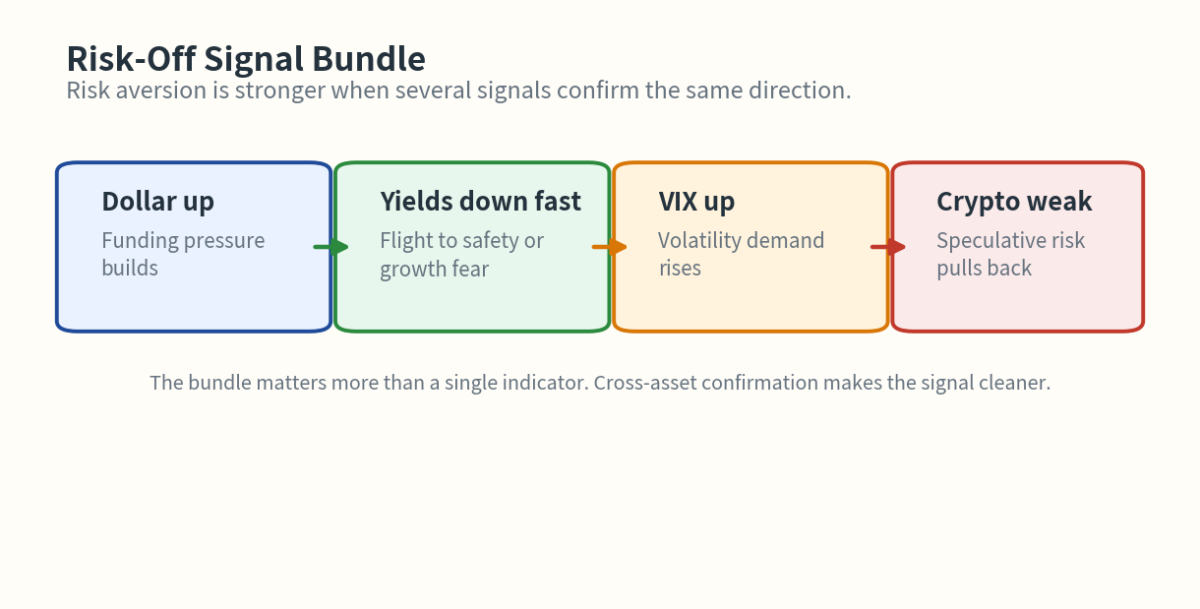 Risk-Off Signal Bundle
Risk aversion is stronger when several signals confirm the same direction.

Dollar up
Funding pressure builds

Yields down fast
Flight to safety or growth fear

VIX up
Volatility demand rises

Crypto weak
Speculative risk pulls back

The bundle matters more than a single indicator. Cross-asset confirmation makes the signal cleaner.